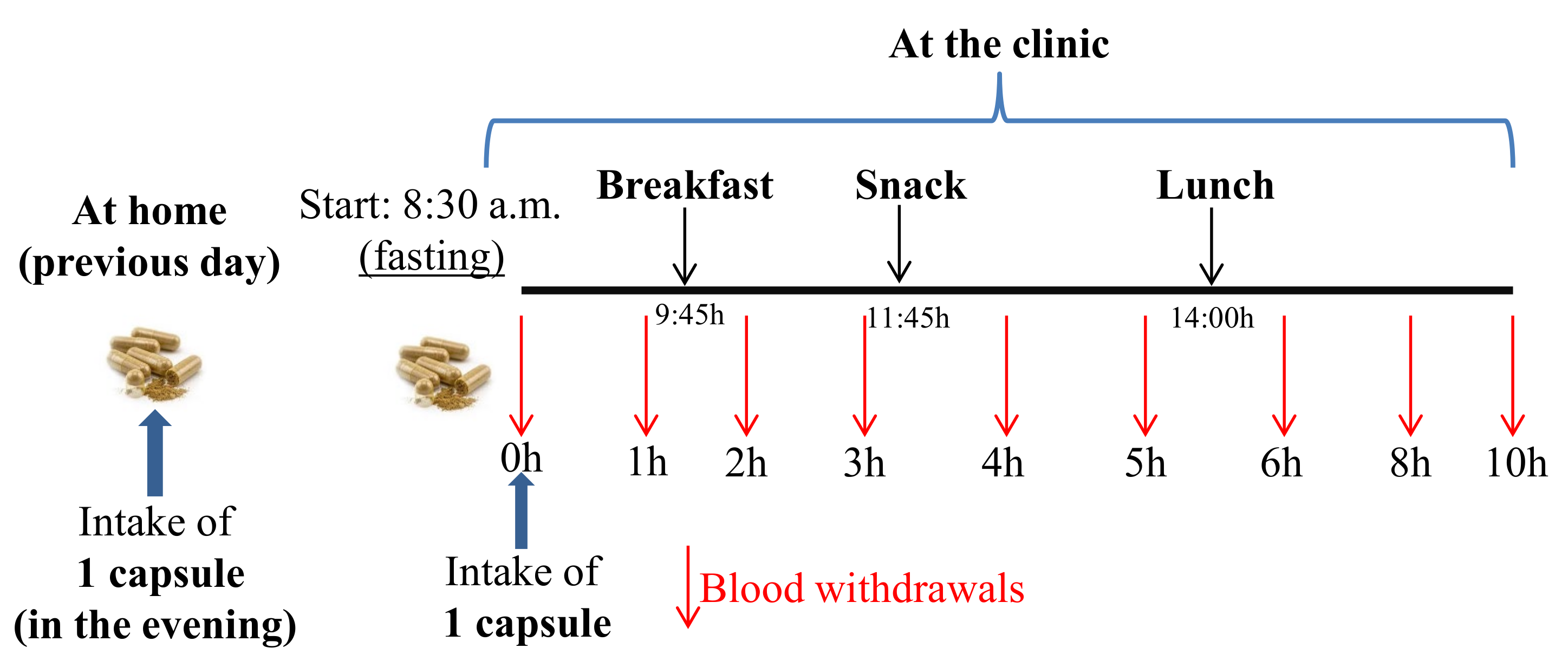 At the clinic

At home
(previous day)

Start: 8:30 a.m.
(fasting)

Breakfast

Snack

Lunch

9:45h

11:45h

14:00h

0h 1h 2h 3h 4h 5h 6h 8h 10h

Intake of
1 capsule
(in the evening)

Intake of
1 capsule

Blood withdrawals